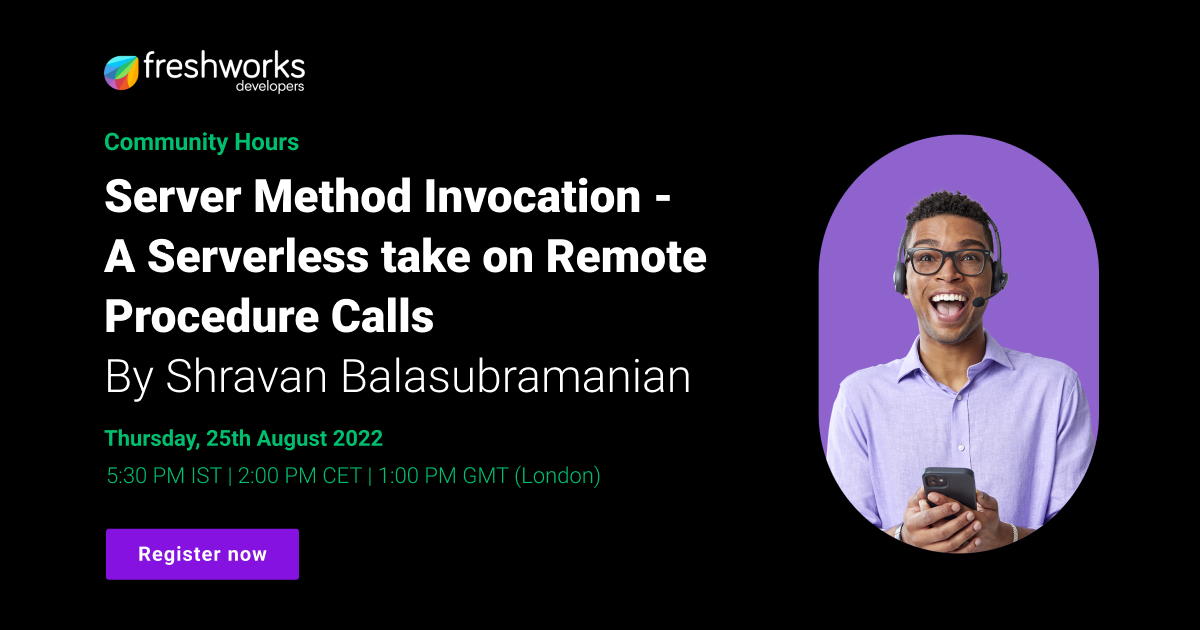 freshworks
developers

Community Hours

Server Method Invocation - A Serverless take on Remote Procedure Calls
By Shravan Balasubramanian

Thursday, 25th August 2022
5:30 PM IST | 2:00 PM CET | 1:00 PM GMT (London)

Register now